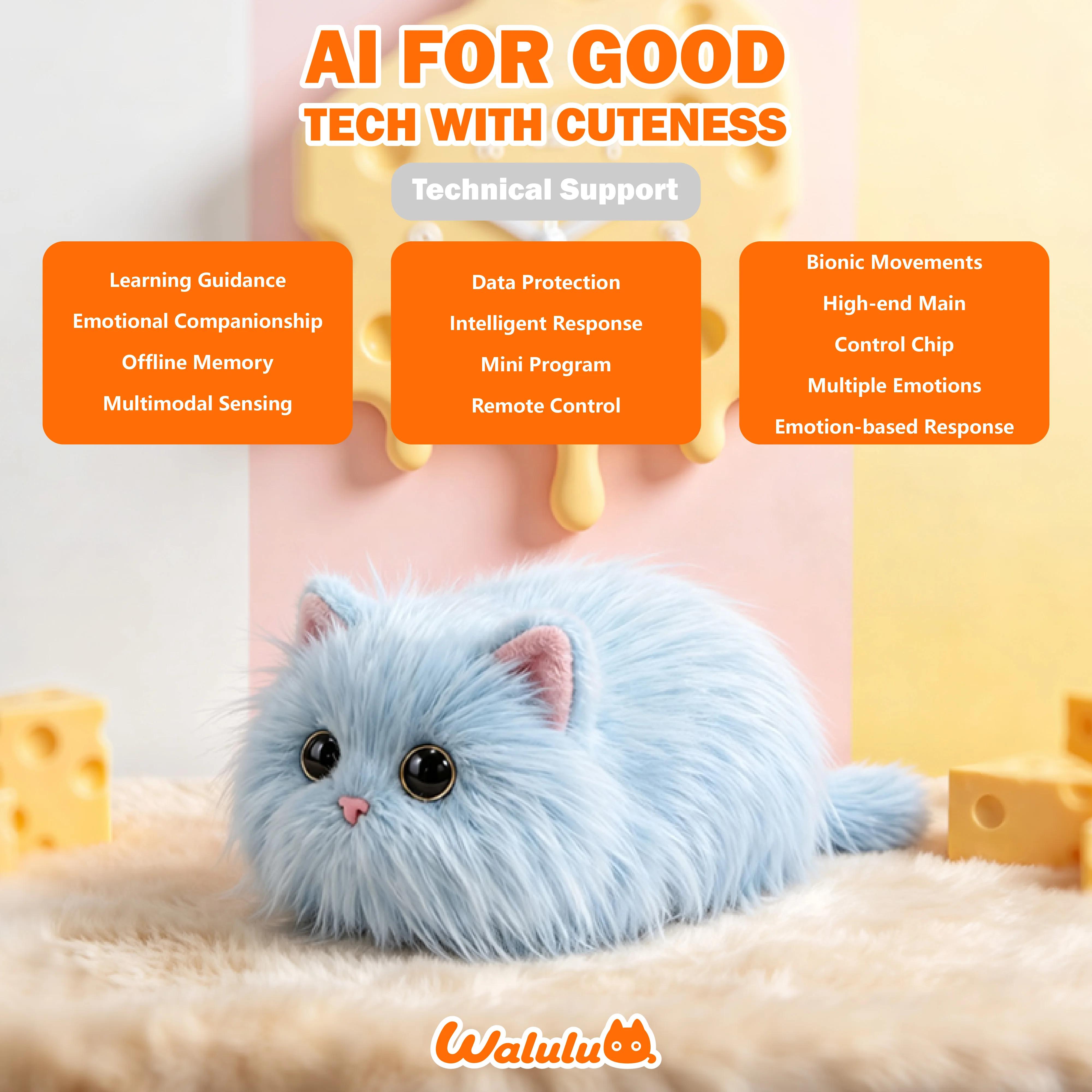 AI FOR GOOD
TECH WITH CUTENESS

Technical Support

Learning Guidance
Emotional Companionship
Offline Memory
Multimodal Sensing

Data Protection
Intelligent Response
Mini Program
Remote Control

Bionic Movements
High-end Main
Control Chip
Multiple Emotions
Emotion-based Response

Walulu